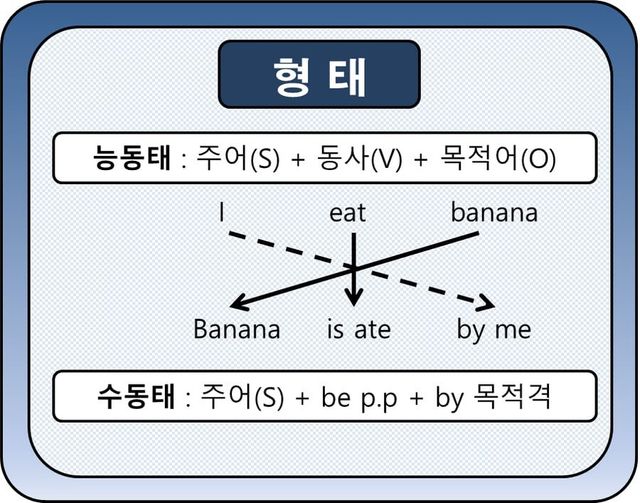 형 태

능동태 : 주어(S) + 동사(V) + 목적어(O)

I eat banana

Banana is ate by me

수동태 : 주어(S) + be p.p + by 목적격